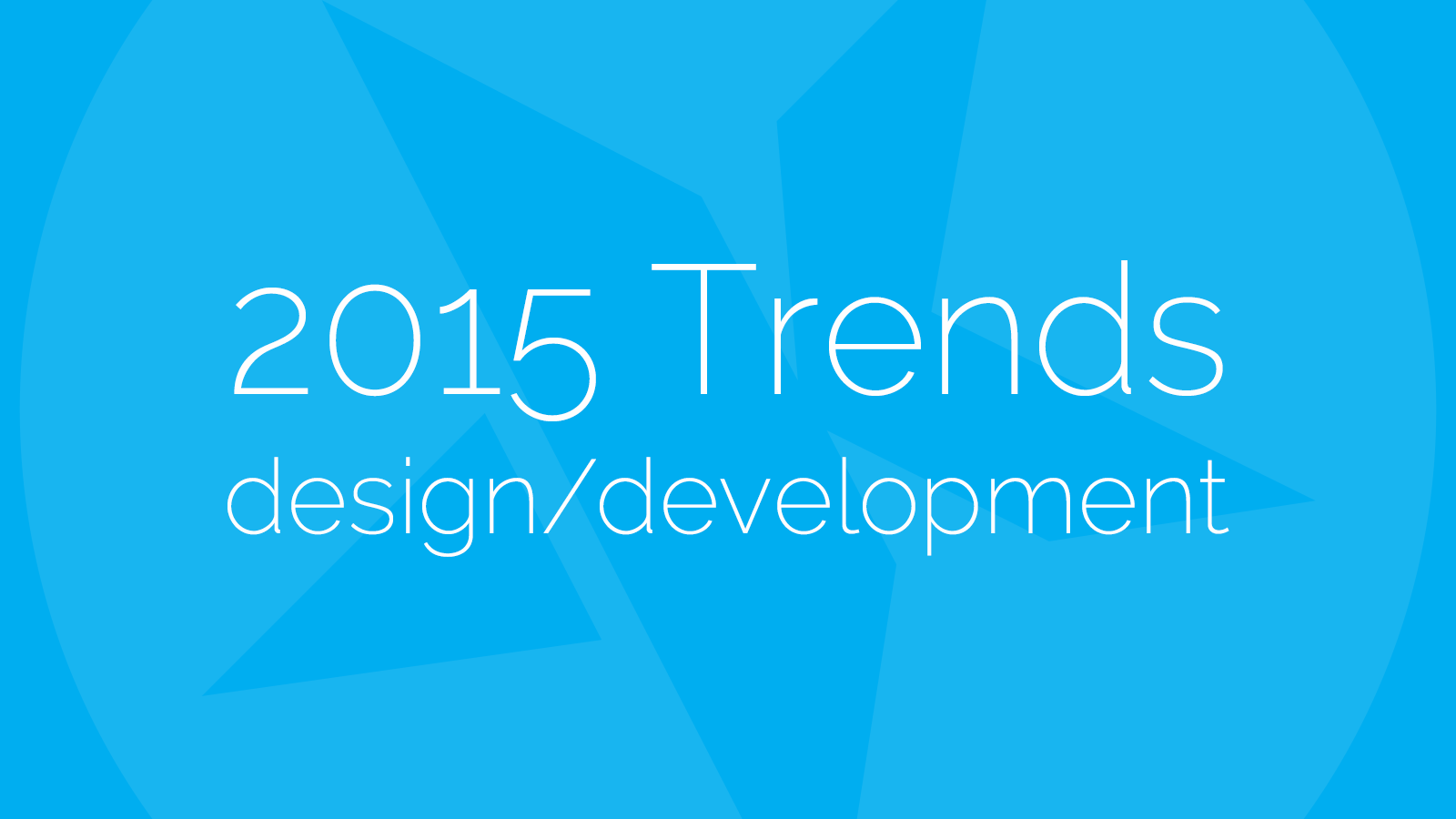 2015 Trends
design/development